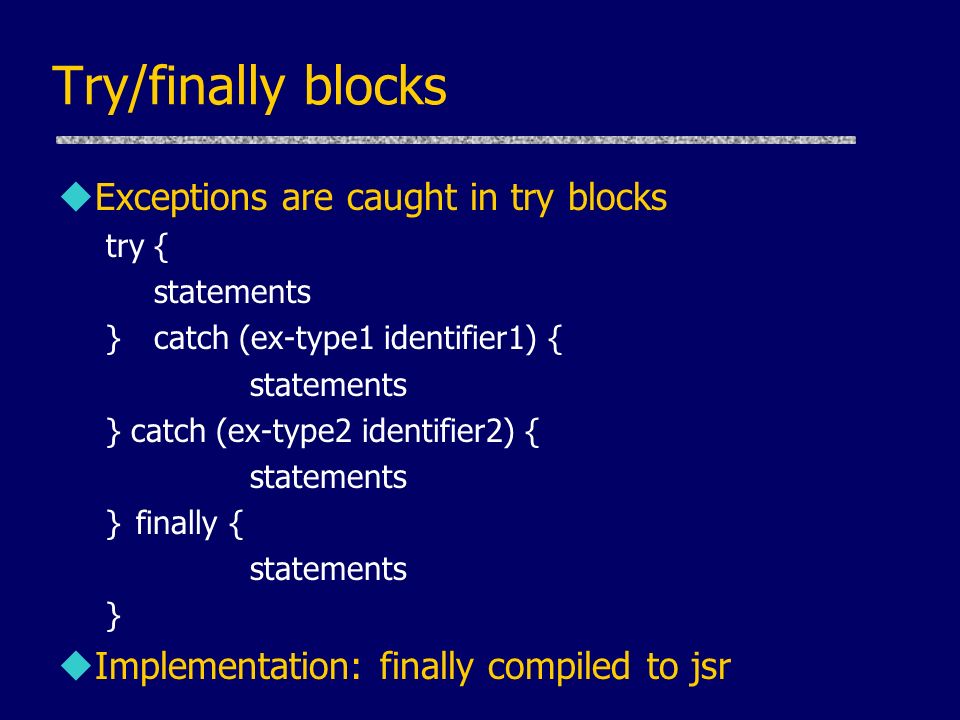 Try/finally blocks

Exceptions are caught in try blocks

try {
statements
} catch (ex-type1 identifier1) {
statements
} catch (ex-type2 identifier2) {
statements
} finally {
statements
}

Implementation: finally compiled to jsr